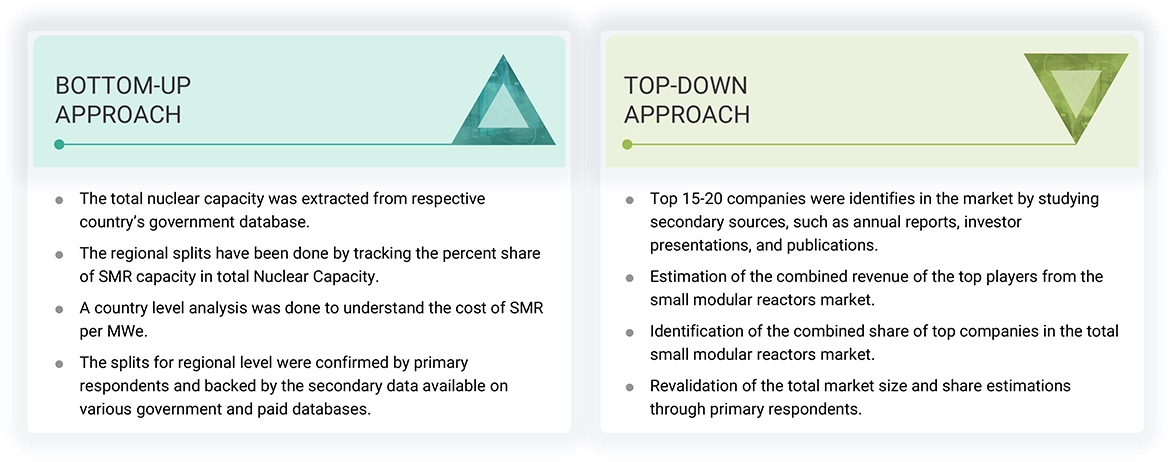 BOTTOM-UP APPROACH

- The total nuclear capacity was extracted from respective country's government database.
- The regional splits have been done by tracking the percent share of SMR capacity in total Nuclear Capacity.
- A country level analysis was done to understand the cost of SMR per MWe.
- The splits for regional level were confirmed by primary respondents and backed by the secondary data available on various government and paid databases.

TOP-DOWN APPROACH

- Top 15-20 companies were identifies in the market by studying secondary sources, such as annual reports, investor presentations, and publications.
- Estimation of the combined revenue of the top players from the small modular reactors market.
- Identification of the combined share of top companies in the total small modular reactors market.
- Revalidation of the total market size and share estimations through primary respondents.